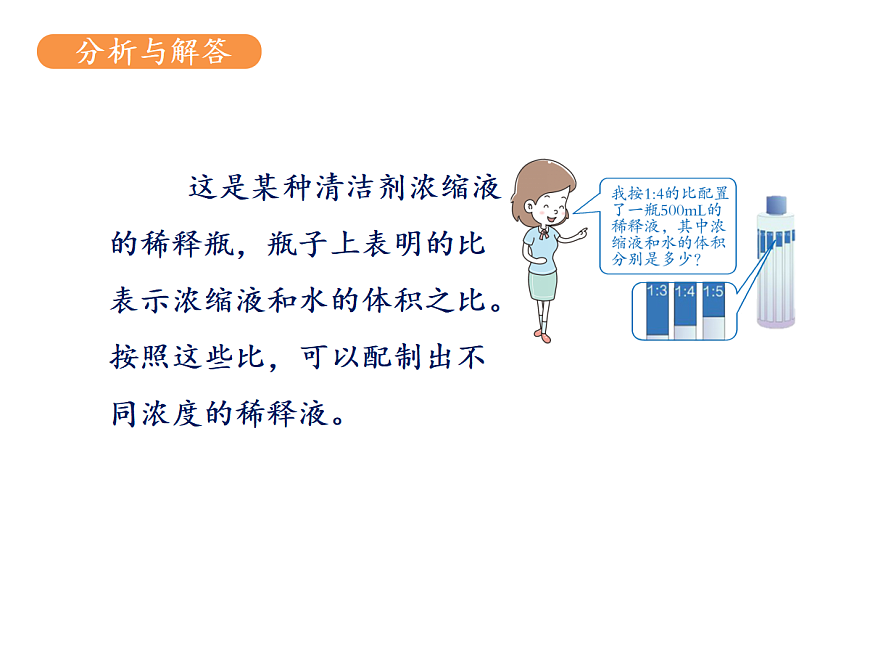 分析与解答

这是某种清洁剂浓缩液的稀释瓶，瓶子上表明的比表示浓缩液和水的体积之比。按照这些比，可以配制出不同浓度的稀释液。

我按1:4的比配置了一瓶500mL的稀释液，其中浓缩液和水的体积分别是多少？

1:3 1:4 1:5